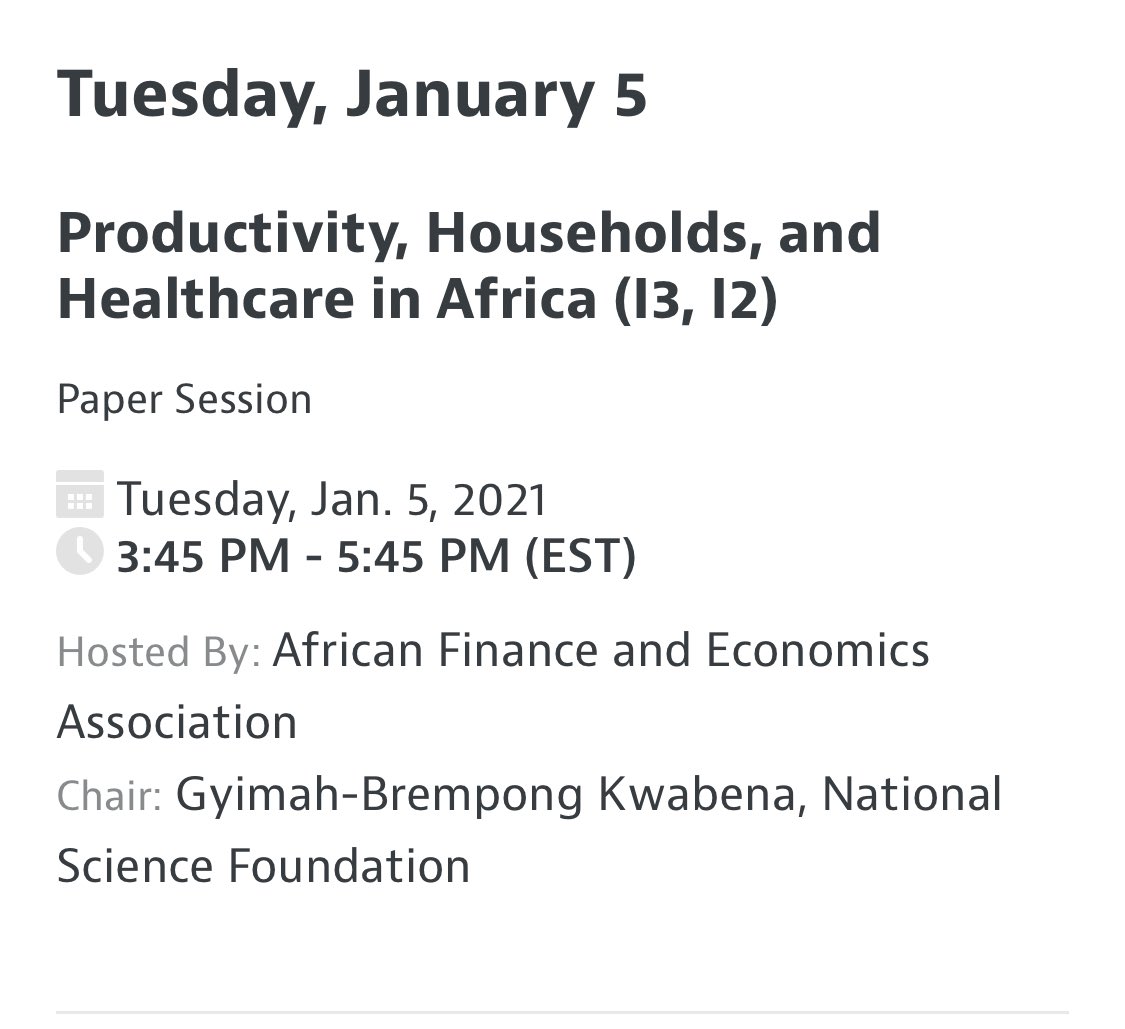 Tuesday, January 5

Productivity, Households, and Healthcare in Africa (I3, I2)

Paper Session

Tuesday, Jan. 5, 2021
3:45 PM - 5:45 PM (EST)

Hosted By: African Finance and Economics Association
Chair: Gyimah-Brempong Kwabena, National Science Foundation